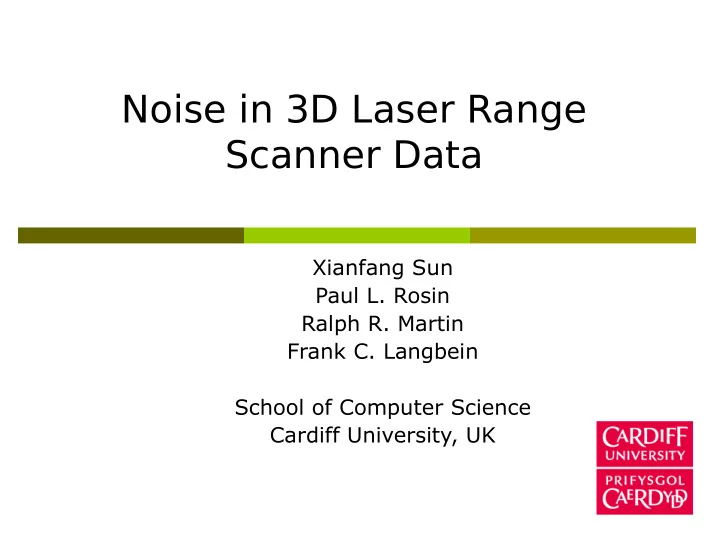 Noise in 3D Laser Range Scanner Data

Xianfang Sun
Paul L. Rosin
Ralph R. Martin
Frank C. Langbein

School of Computer Science
Cardiff University, UK

CARDIFF UNIVERSITY
PRIFYSGOL CAERDYDD